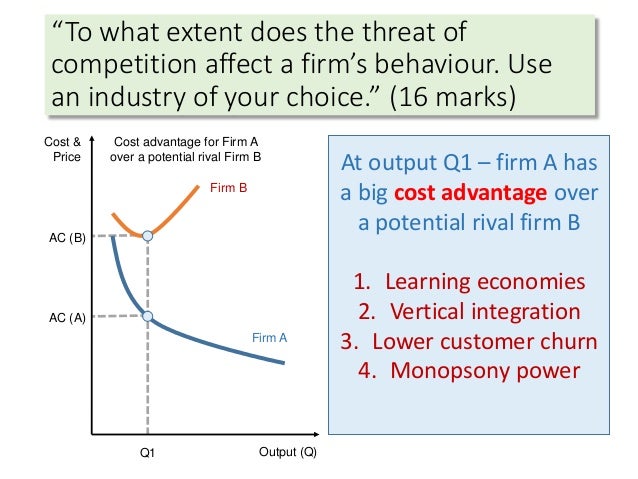 “To what extent does the threat of competition affect a firm’s behaviour. Use an industry of your choice.” (16 marks)

Cost & Price

Cost advantage for Firm A over a potential rival Firm B

Firm B

AC (B)

AC (A)

Firm A

Q1

Output (Q)

At output Q1 – firm A has a big cost advantage over a potential rival firm B

1. Learning economies
2. Vertical integration
3. Lower customer churn
4. Monopsony power